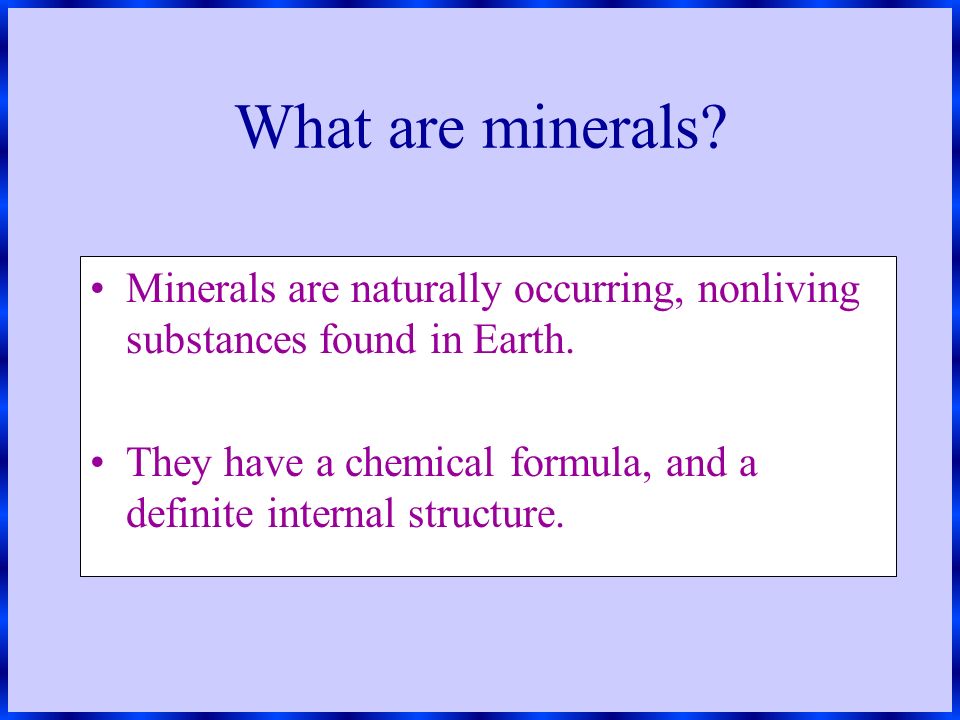 What are minerals?

• Minerals are naturally occurring, nonliving substances found in Earth.

• They have a chemical formula, and a definite internal structure.